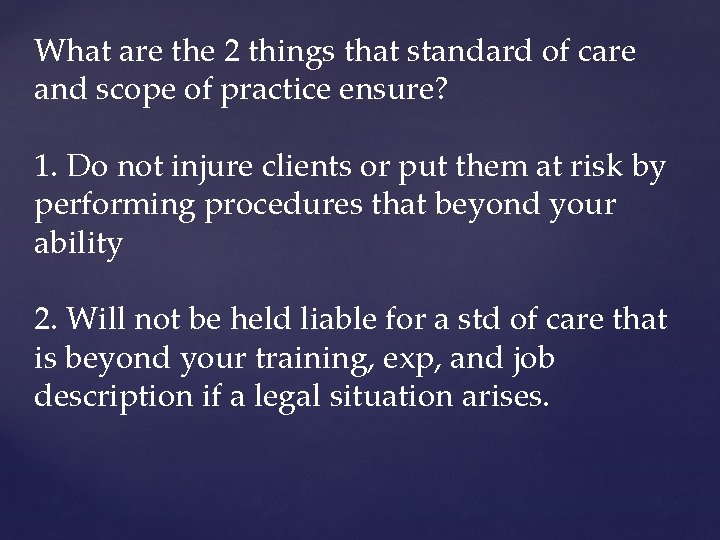 What are the 2 things that standard of care and scope of practice ensure?

1. Do not injure clients or put them at risk by performing procedures that beyond your ability

2. Will not be held liable for a std of care that is beyond your training, exp, and job description if a legal situation arises.